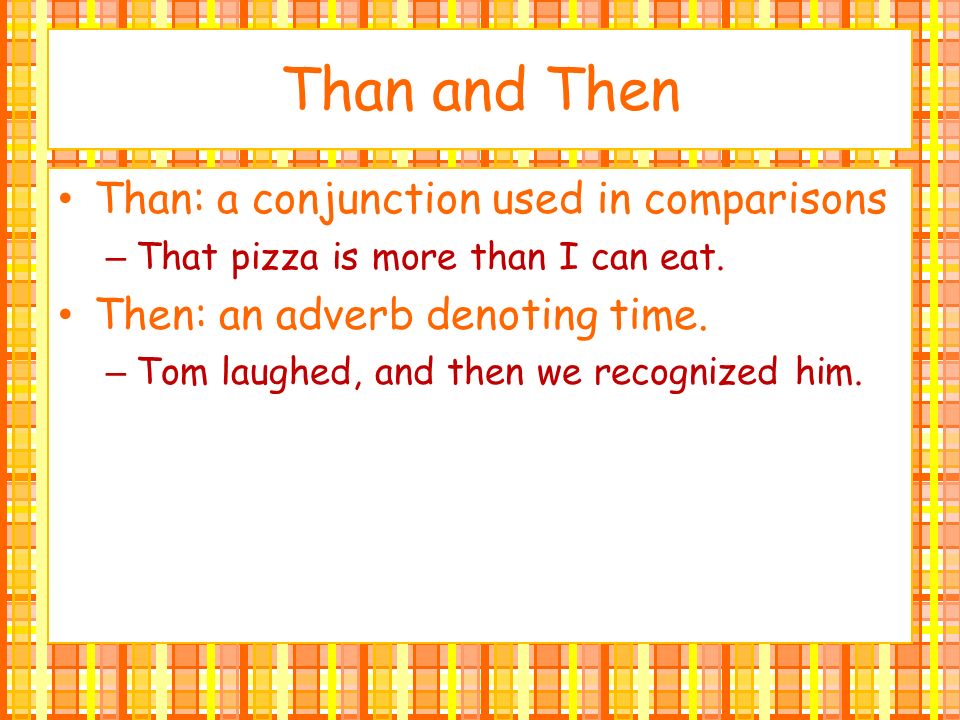 Than and Then

• Than: a conjunction used in comparisons
  – That pizza is more than I can eat.
• Then: an adverb denoting time.
  – Tom laughed, and then we recognized him.